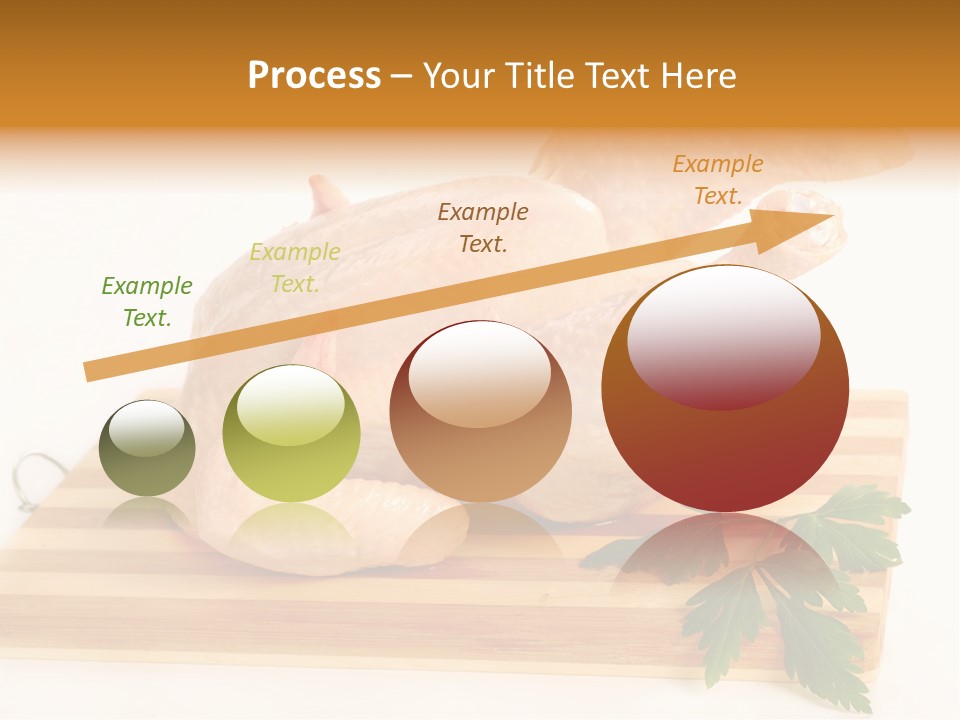 Process – Your Title Text Here

Example Text.

Example Text.

Example Text.

Example Text.